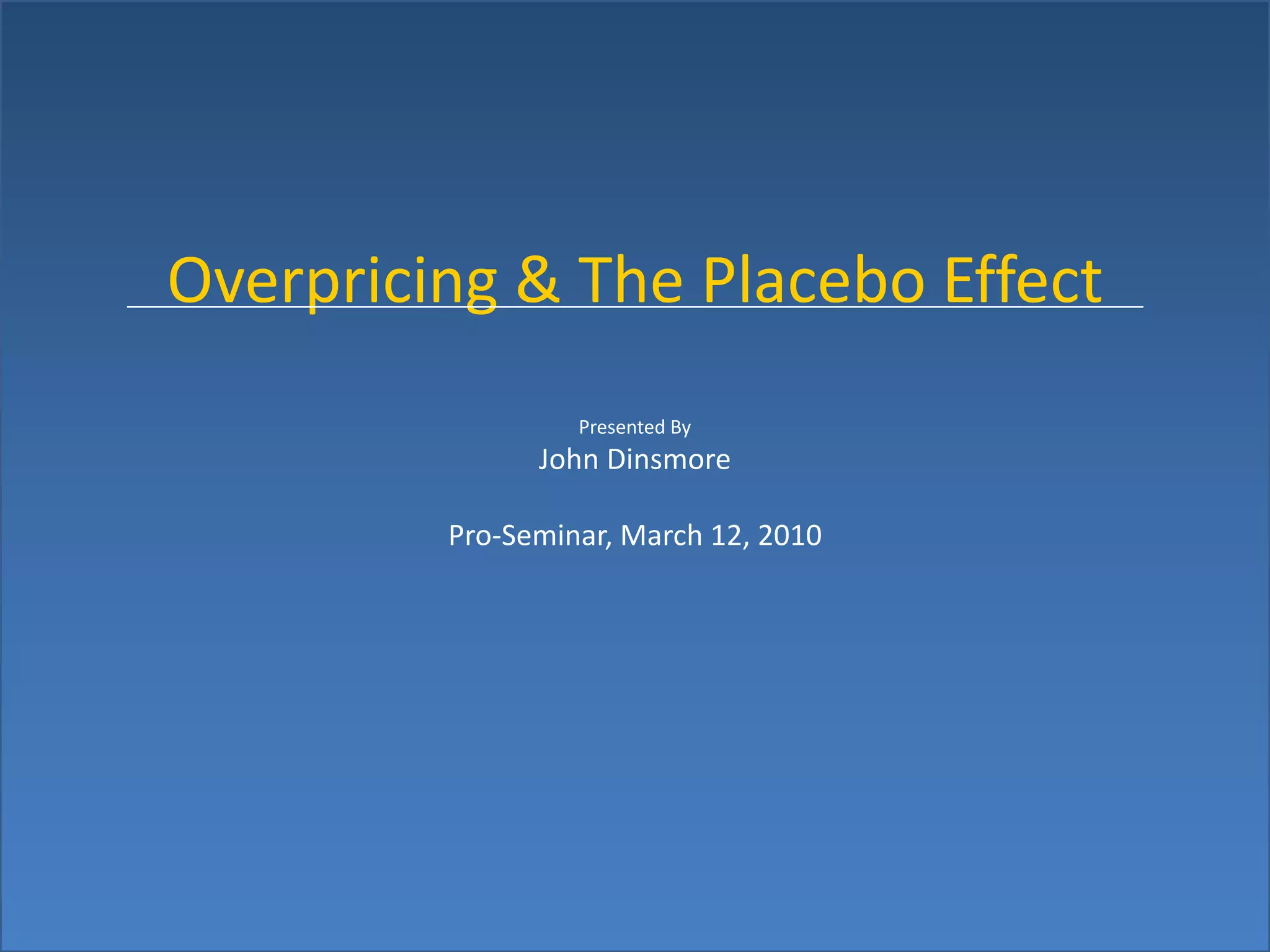 Overpricing & The Placebo Effect

Presented By

John Dinsmore

Pro-Seminar, March 12, 2010